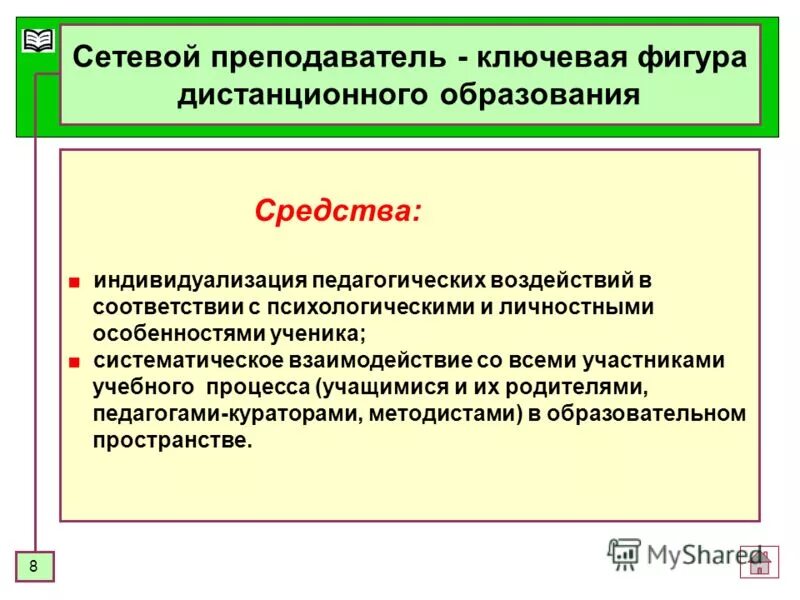 Сетевой преподаватель - ключевая фигура дистанционного образования

Средства:

■ индивидуализация педагогических воздействий в соответствии с психологическими и личностными особенностями ученика;

■ систематическое взаимодействие со всеми участниками учебного процесса (учащимися и их родителями, педагогами-кураторами, методистами) в образовательном пространстве.

8

MyShared